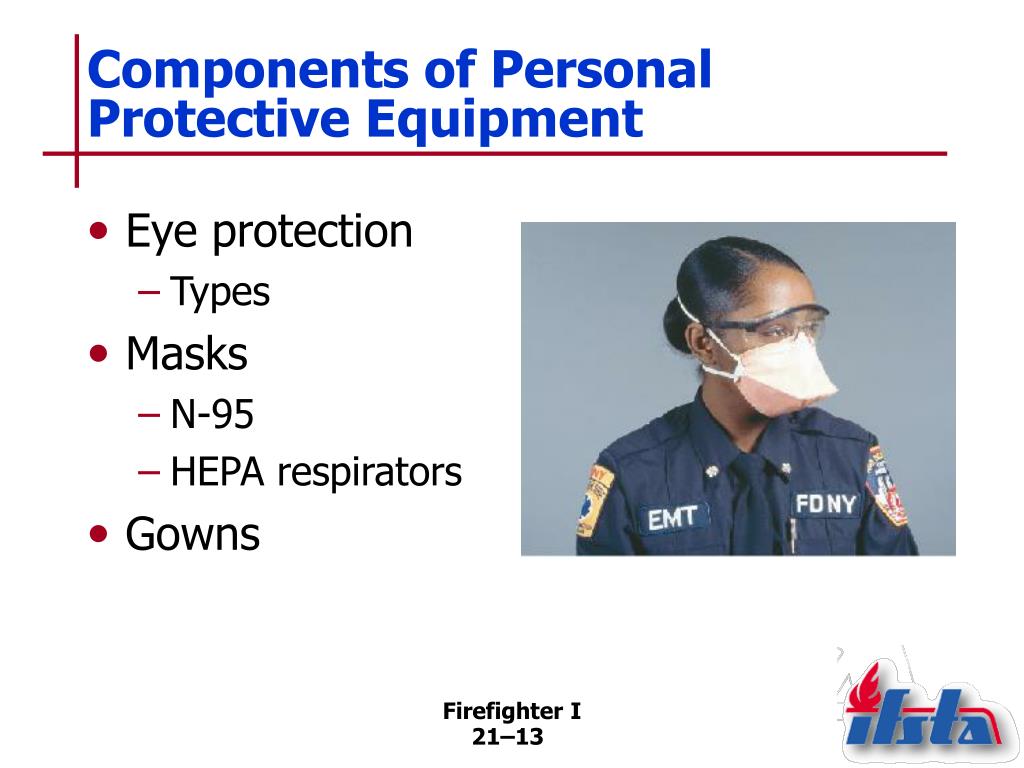 Components of Personal Protective Equipment

• Eye protection
– Types
• Masks
– N-95
– HEPA respirators
• Gowns

EMT
FDNY

Firefighter I
21–13

ifsta